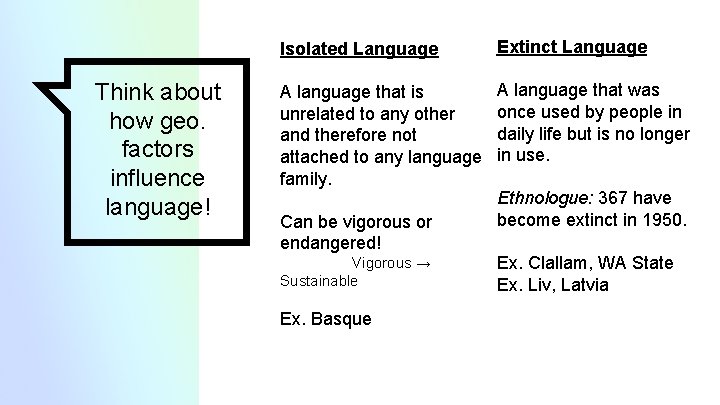 Think about how geo. factors influence language!

Isolated Language

A language that is unrelated to any other and therefore not attached to any language family.

Can be vigorous or endangered!
Vigorous → Sustainable

Ex. Basque

Extinct Language

A language that was once used by people in daily life but is no longer in use.

Ethnologue: 367 have become extinct in 1950.

Ex. Clallam, WA State
Ex. Liv, Latvia